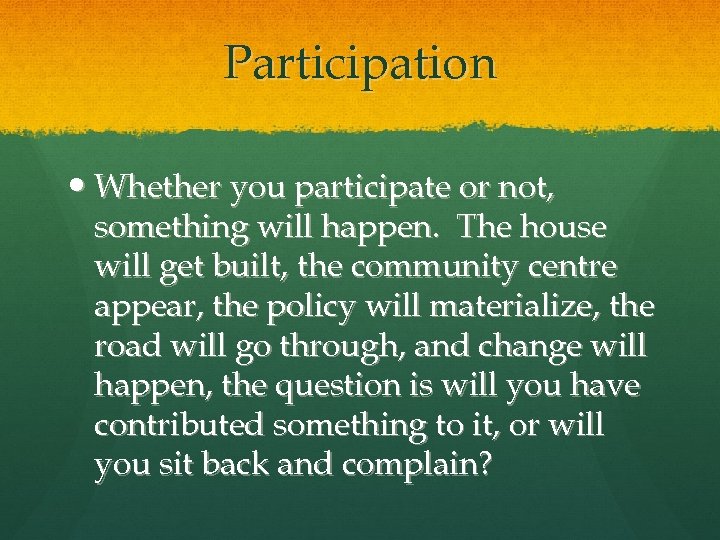 Participation

• Whether you participate or not, something will happen.  The house will get built, the community centre appear, the policy will materialize, the road will go through, and change will happen, the question is will you have contributed something to it, or will you sit back and complain?